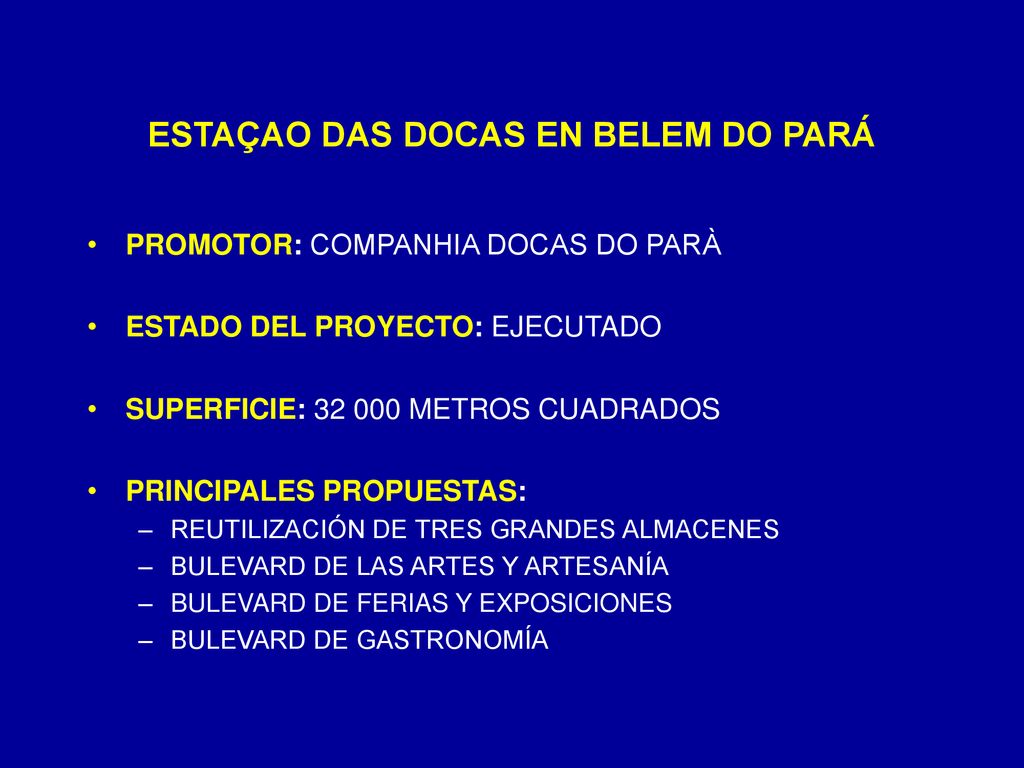 ESTAÇAO DAS DOCAS EN BELEM DO PARÁ

• PROMOTOR: COMPANHIA DOCAS DO PARÀ

• ESTADO DEL PROYECTO: EJECUTADO

• SUPERFICIE: 32 000 METROS CUADRADOS

• PRINCIPALES PROPUESTAS:
– REUTILIZACIÓN DE TRES GRANDES ALMACENES
– BULEVARD DE LAS ARTES Y ARTESANÍA
– BULEVARD DE FERIAS Y EXPOSICIONES
– BULEVARD DE GASTRONOMÍA